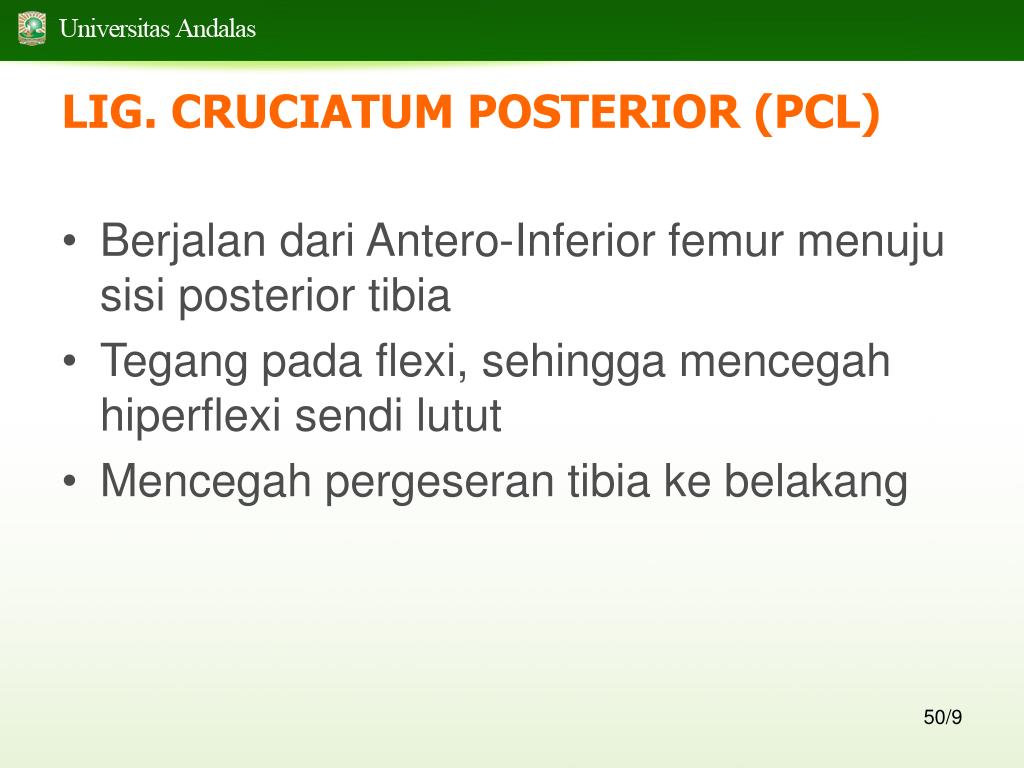 Universitas Andalas

LIG. CRUCIATUM POSTERIOR (PCL)

• Berjalan dari Antero-Inferior femur menuju sisi posterior tibia
• Tegang pada flexi, sehingga mencegah hiperflexi sendi lutut
• Mencegah pergeseran tibia ke belakang

50/9